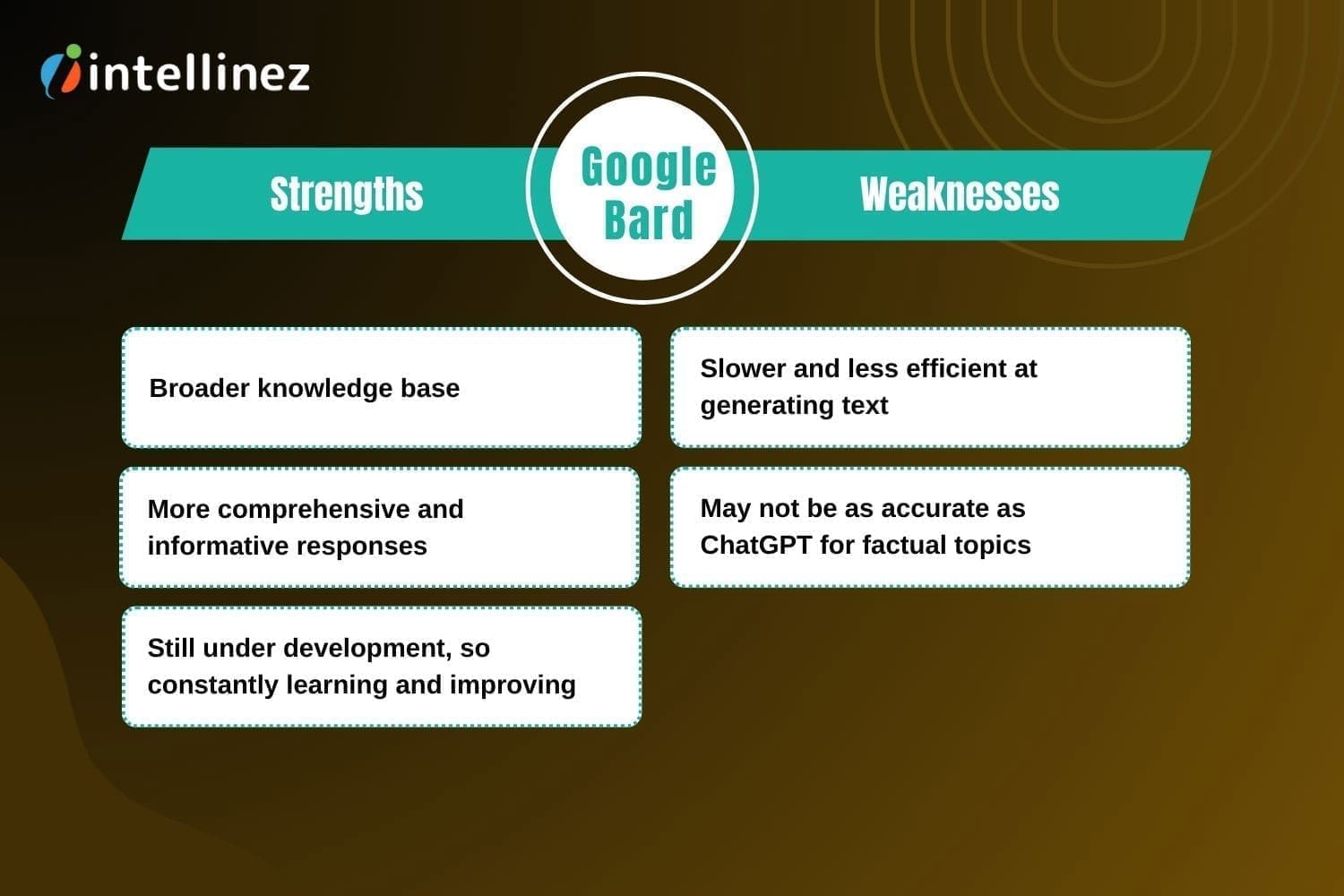 intellinez

Strengths

Google Bard

Weaknesses

Broader knowledge base

More comprehensive and informative responses

Still under development, so constantly learning and improving

Slower and less efficient at generating text

May not be as accurate as ChatGPT for factual topics